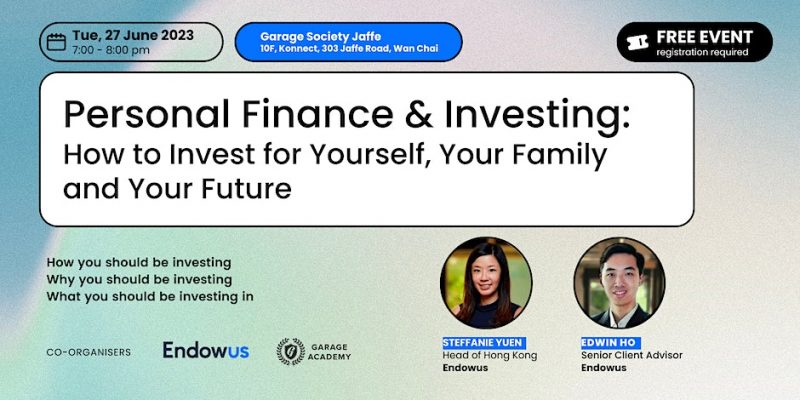 Tue, 27 June 2023
7:00 - 8:00 pm

Garage Society Jaffe
10F, Konnect, 303 Jaffe Road, Wan Chai

FREE EVENT
registration required

Personal Finance & Investing:
How to Invest for Yourself, Your Family and Your Future

How you should be investing
Why you should be investing
What you should be investing in

CO-ORGANISERS

Endowus

GARAGE ACADEMY

STEFFANIE YUEN
Head of Hong Kong
Endowus

EDWIN HO
Senior Client Advisor
Endowus